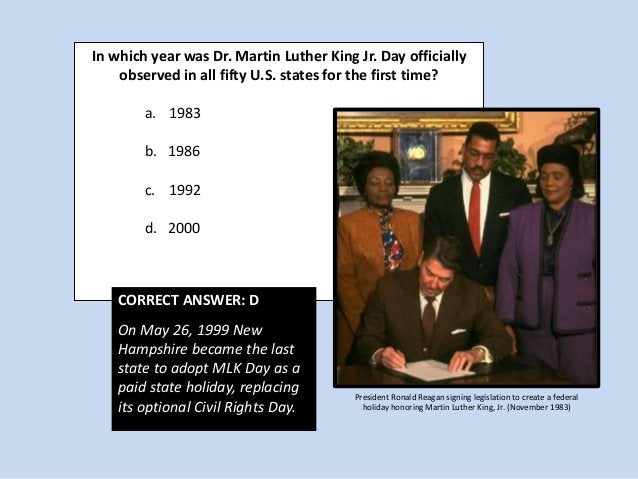 In which year was Dr. Martin Luther King Jr. Day officially observed in all fifty U.S. states for the first time?

a. 1983

b. 1986

c. 1992

d. 2000

CORRECT ANSWER: D

On May 26, 1999 New Hampshire became the last state to adopt MLK Day as a paid state holiday, replacing its optional Civil Rights Day.

President Ronald Reagan signing legislation to create a federal holiday honoring Martin Luther King, Jr. (November 1983)